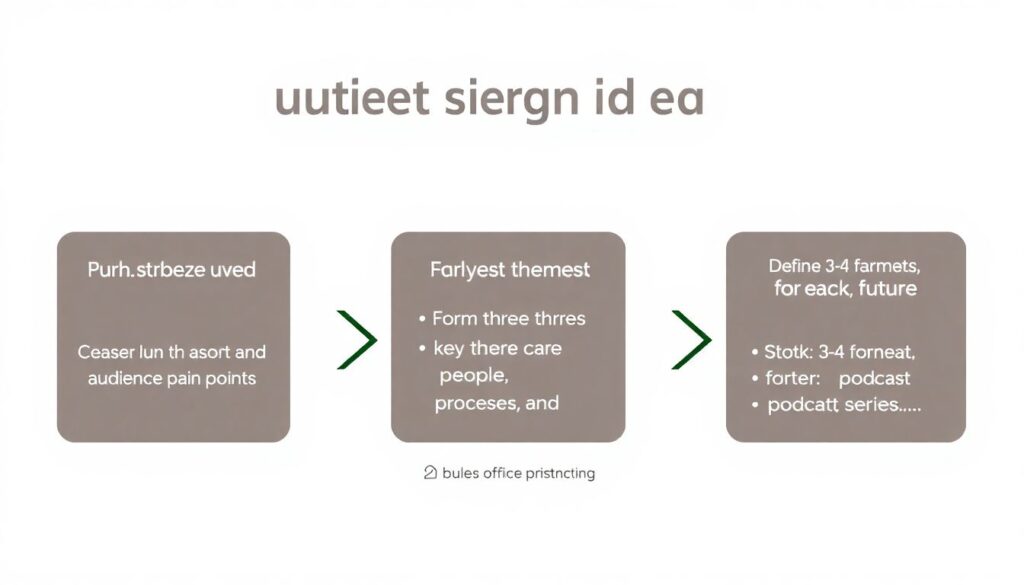 uutieet siergn id ea

Purh.strbeze uved

Ceaser lun th asort and audience pain points

Farlyest themest

• Form three thrres
• key there care people, proceses, and

Define 3-4 farmets, for eack, future

• Stotk: 3-4 forneat,
• forter: podcast
• podcatt series.....

bules office pristncting